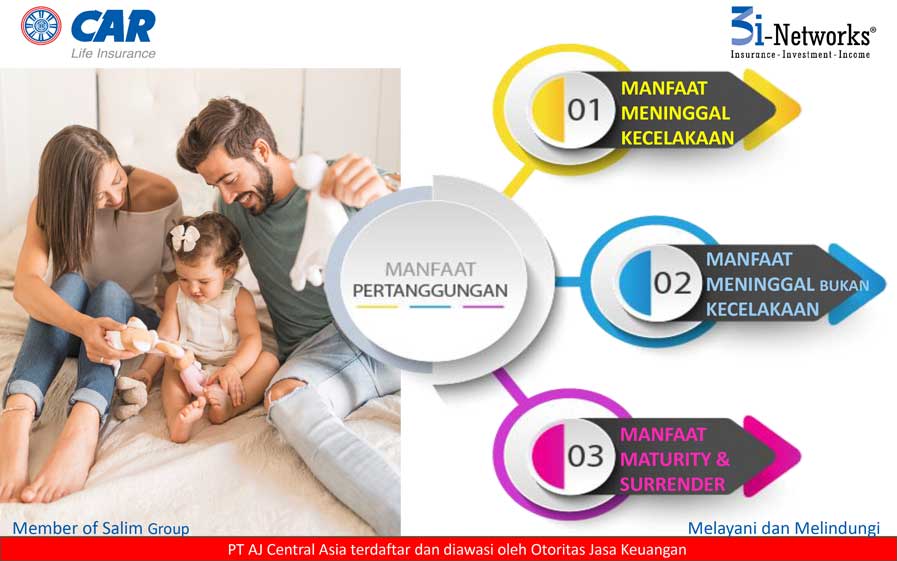 CAR
Life Insurance

3i-Networks®
Insurance - Investment - Income

MANFAAT
PERTANGGUNGAN

01 MANFAAT MENINGGAL KECELAKAAN

02 MANFAAT MENINGGAL BUKAN KECELAKAAN

03 MANFAAT MATURITY & SURRENDER

Member of Salim Group

Melayani dan Melindungi

PT AJ Central Asia terdaftar dan diawasi oleh Otoritas Jasa Keuangan